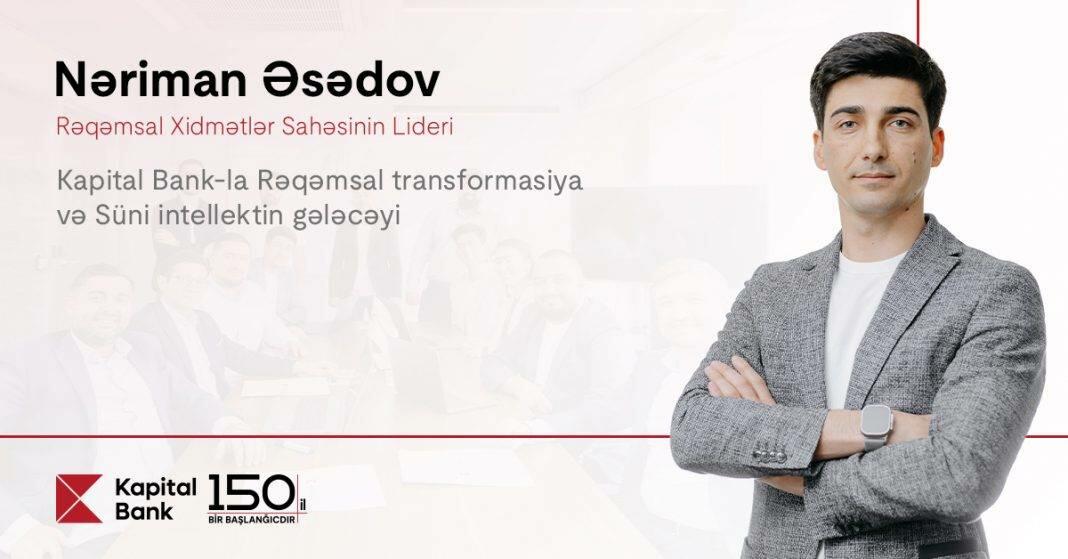 Nəriman Əsədov

Rəqəmsal Xidmətlər Sahəsinin Lideri

Kapital Bank-la Rəqəmsal transformasiya və Süni intellektin gələcəyi

Kapital Bank

150 il

BİR BAŞLANĞICDIR